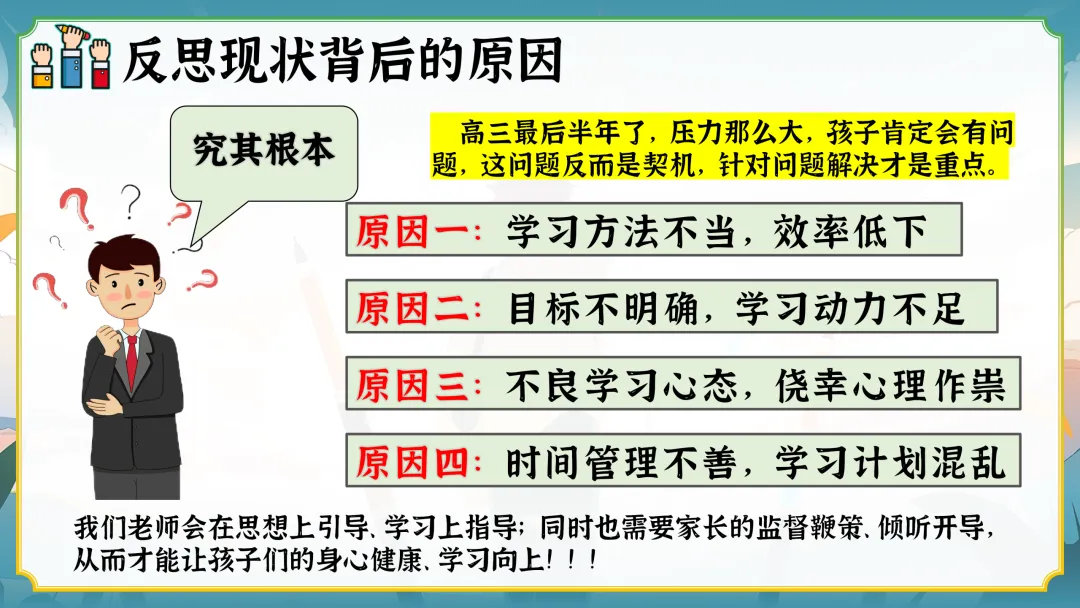 反思现状背后的原因

究其根本

高三最后半年了，压力那么大，孩子肯定会有问题，这问题反而是契机，针对问题解决才是重点。

原因一：学习方法不当，效率低下

原因二：目标不明确，学习动力不足

原因三：不良学习心态，侥幸心理作祟

原因四：时间管理不善，学习计划混乱

我们老师会在思想上引导、学习上指导；同时也需要家长的监督鞭策、倾听开导，从而才能让孩子们的身心健康、学习向上！！！